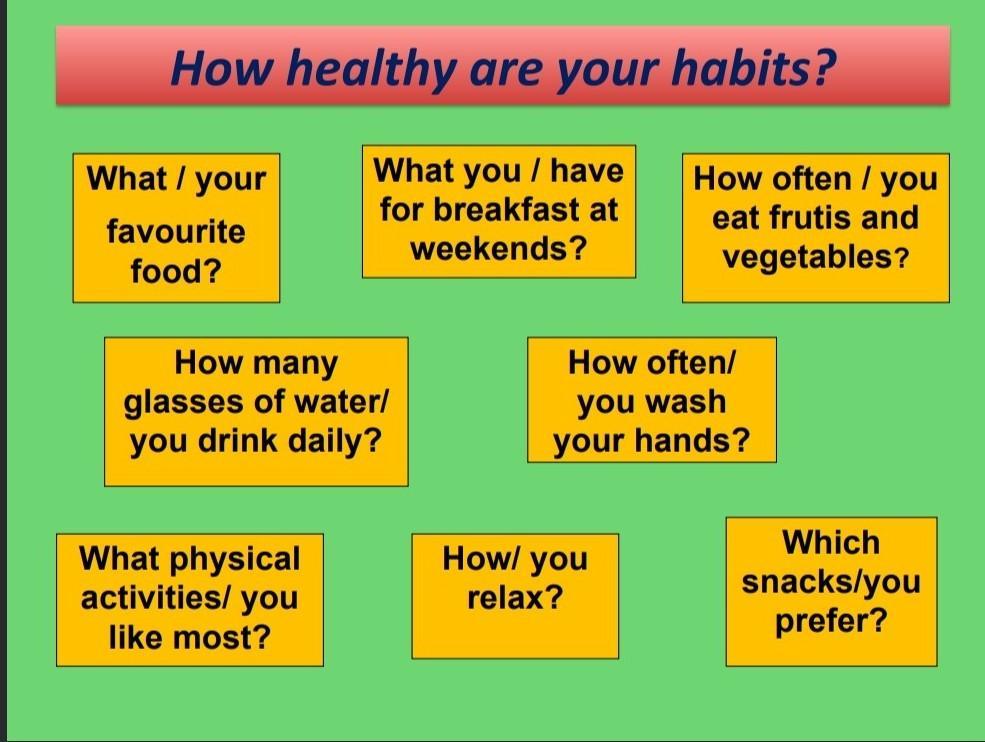 How healthy are your habits?

What / your favourite food?

What you / have for breakfast at weekends?

How often / you eat frutis and vegetables?

How many glasses of water/ you drink daily?

How often/ you wash your hands?

What physical activities/ you like most?

How/ you relax?

Which snacks/you prefer?